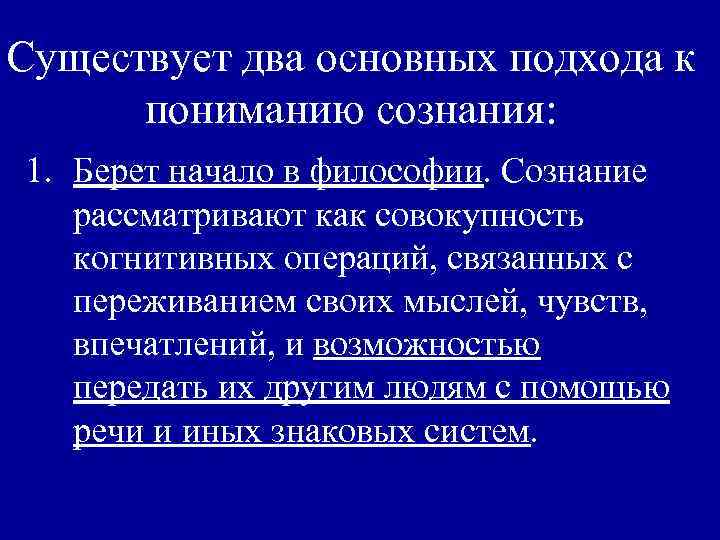 Существует два основных подхода к пониманию сознания:

1. Берет начало в философии. Сознание рассматривают как совокупность когнитивных операций, связанных с переживанием своих мыслей, чувств, впечатлений, и возможностью передать их другим людям с помощью речи и иных знаковых систем.